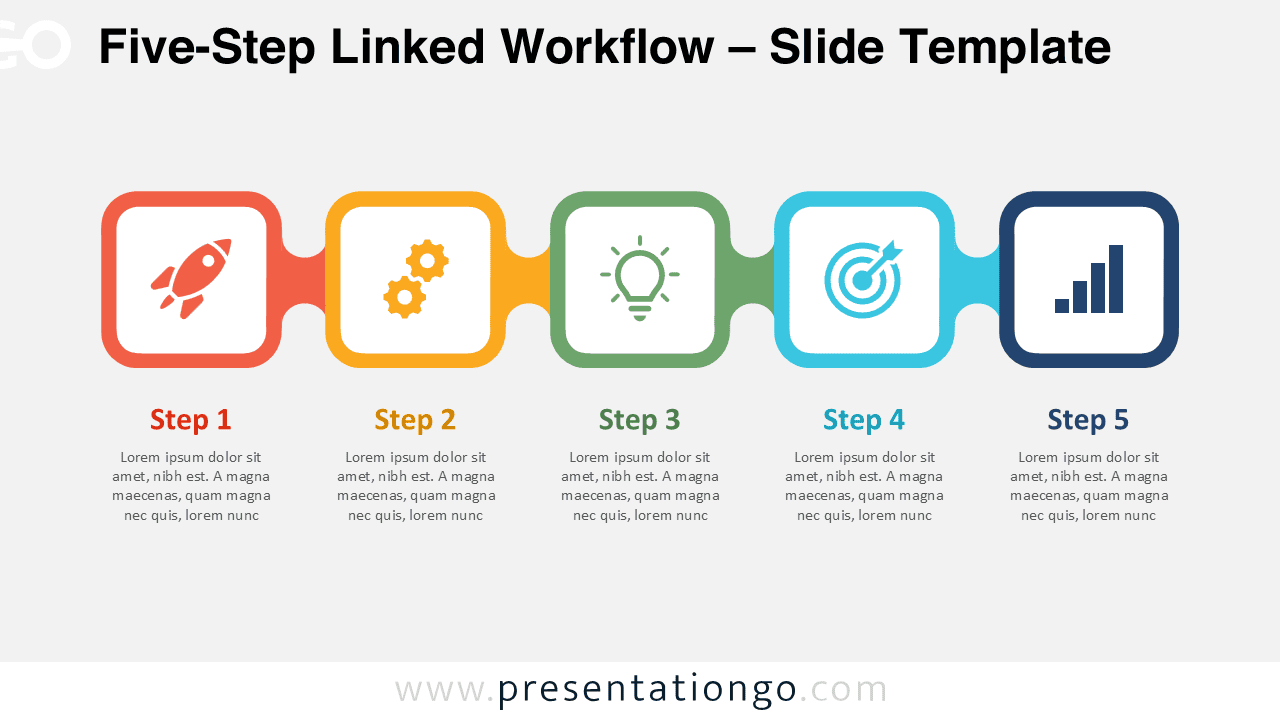 GO

Five-Step Linked Workflow – Slide Template

Step 1
Lorem ipsum dolor sit amet, nibh est. A magna maecenas, quam magna nec quis, lorem nunc

Step 2
Lorem ipsum dolor sit amet, nibh est. A magna maecenas, quam magna nec quis, lorem nunc

Step 3
Lorem ipsum dolor sit amet, nibh est. A magna maecenas, quam magna nec quis, lorem nunc

Step 4
Lorem ipsum dolor sit amet, nibh est. A magna maecenas, quam magna nec quis, lorem nunc

Step 5
Lorem ipsum dolor sit amet, nibh est. A magna maecenas, quam magna nec quis, lorem nunc

www.presentationgo.com